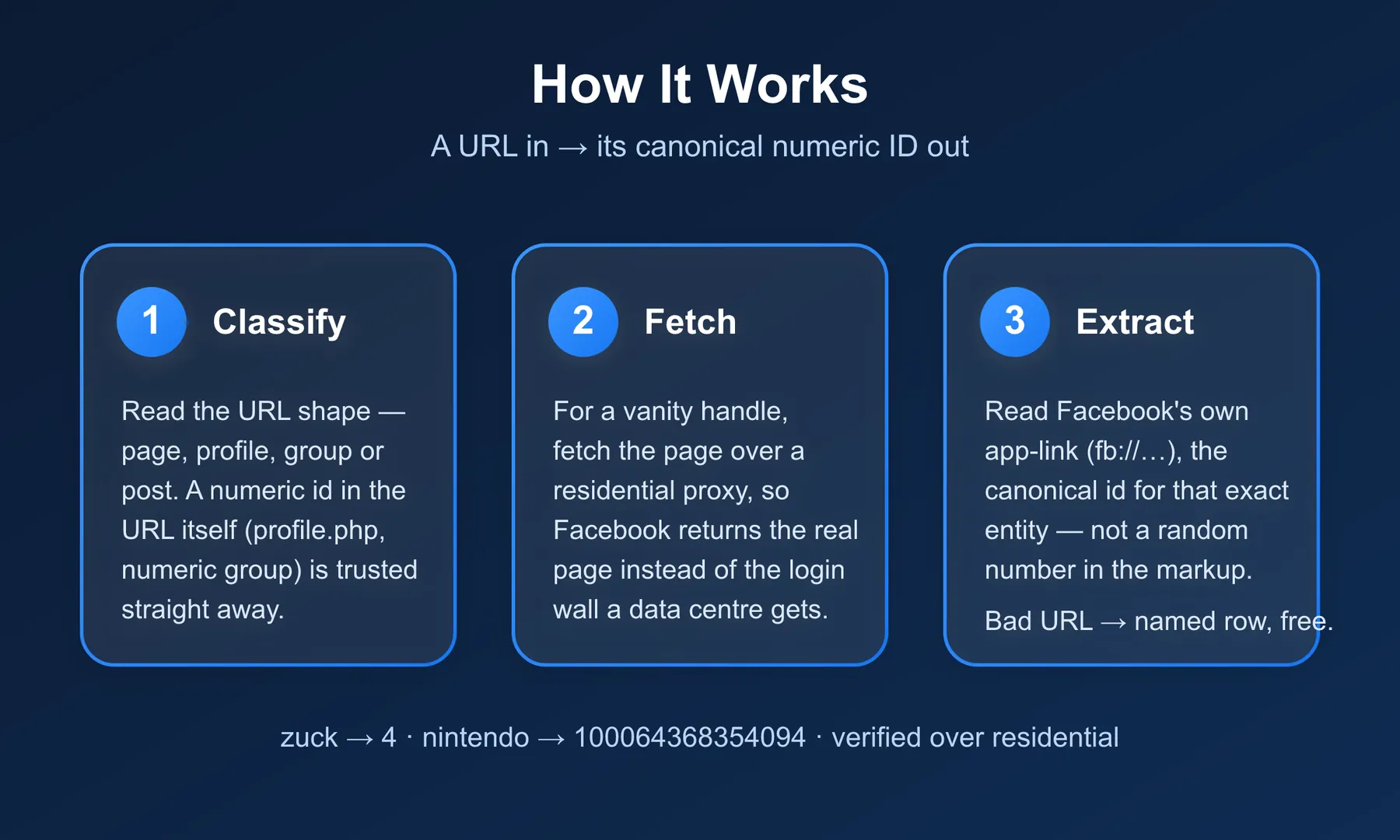 How It Works

A URL in → its canonical numeric ID out

1 Classify

Read the URL shape — page, profile, group or post. A numeric id in the URL itself (profile.php, numeric group) is trusted straight away.

2 Fetch

For a vanity handle, fetch the page over a residential proxy, so Facebook returns the real page instead of the login wall a data centre gets.

3 Extract

Read Facebook's own app-link (fb://…), the canonical id for that exact entity — not a random number in the markup.

Bad URL → named row, free.

zuck → 4 · nintendo → 100064368354094 · verified over residential